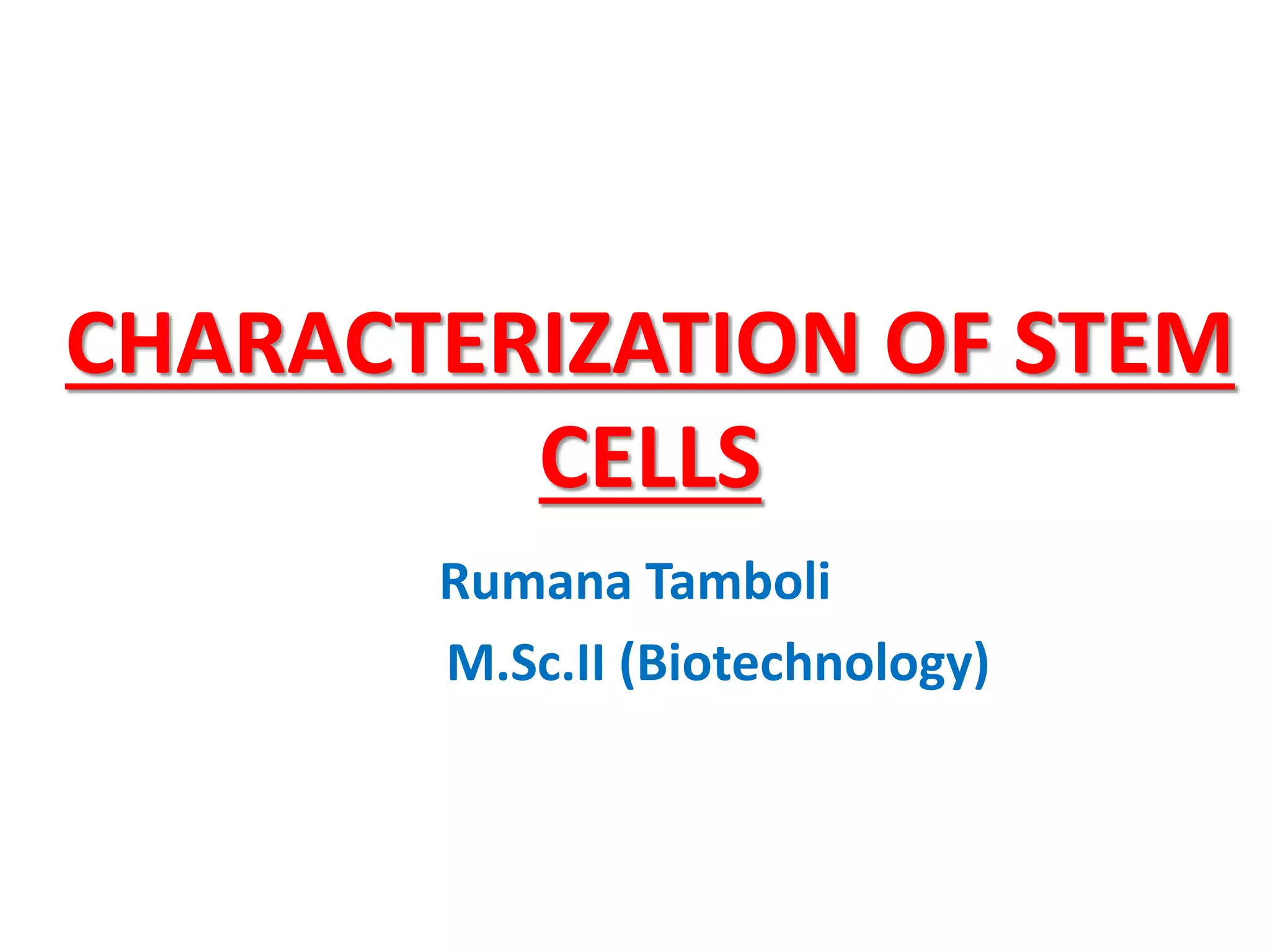 CHARACTERIZATION OF STEM CELLS

Rumana Tamboli

M.Sc.II (Biotechnology)